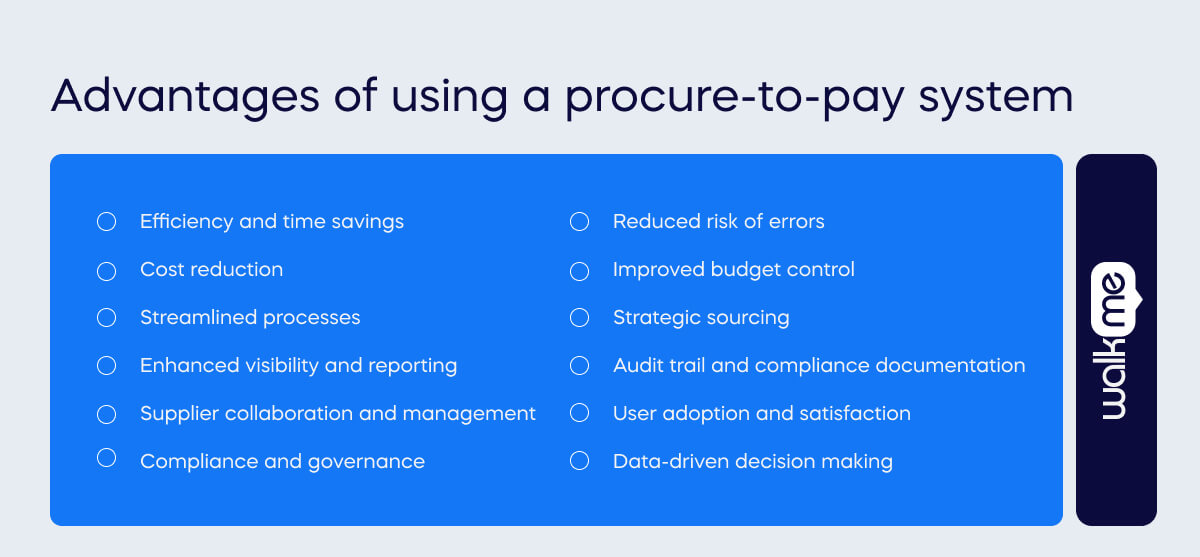 Advantages of using a procure-to-pay system

Efficiency and time savings
Cost reduction
Streamlined processes
Enhanced visibility and reporting
Supplier collaboration and management
Compliance and governance

Reduced risk of errors
Improved budget control
Strategic sourcing
Audit trail and compliance documentation
User adoption and satisfaction
Data-driven decision making

walkme